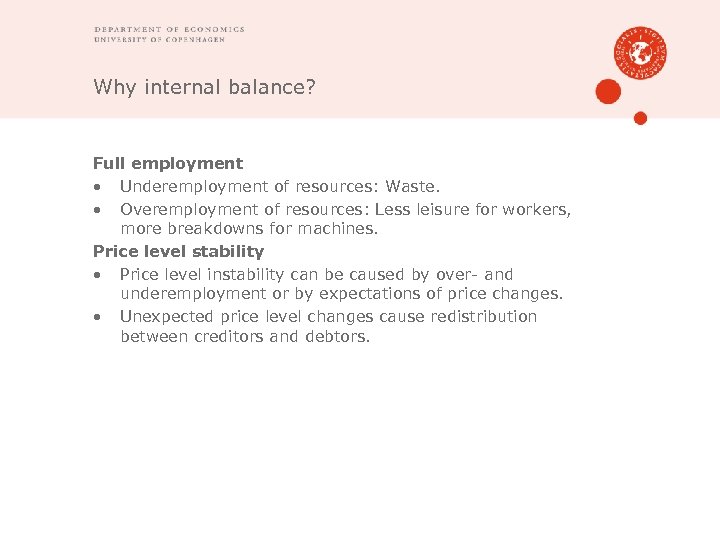 DEPARTMENT OF ECONOMICS
UNIVERSITY OF COPENHAGEN

Why internal balance?

Full employment
• Underemployment of resources: Waste.
• Overemployment of resources: Less leisure for workers, more breakdowns for machines.

Price level stability
• Price level instability can be caused by over- and underemployment or by expectations of price changes.
• Unexpected price level changes cause redistribution between creditors and debtors.